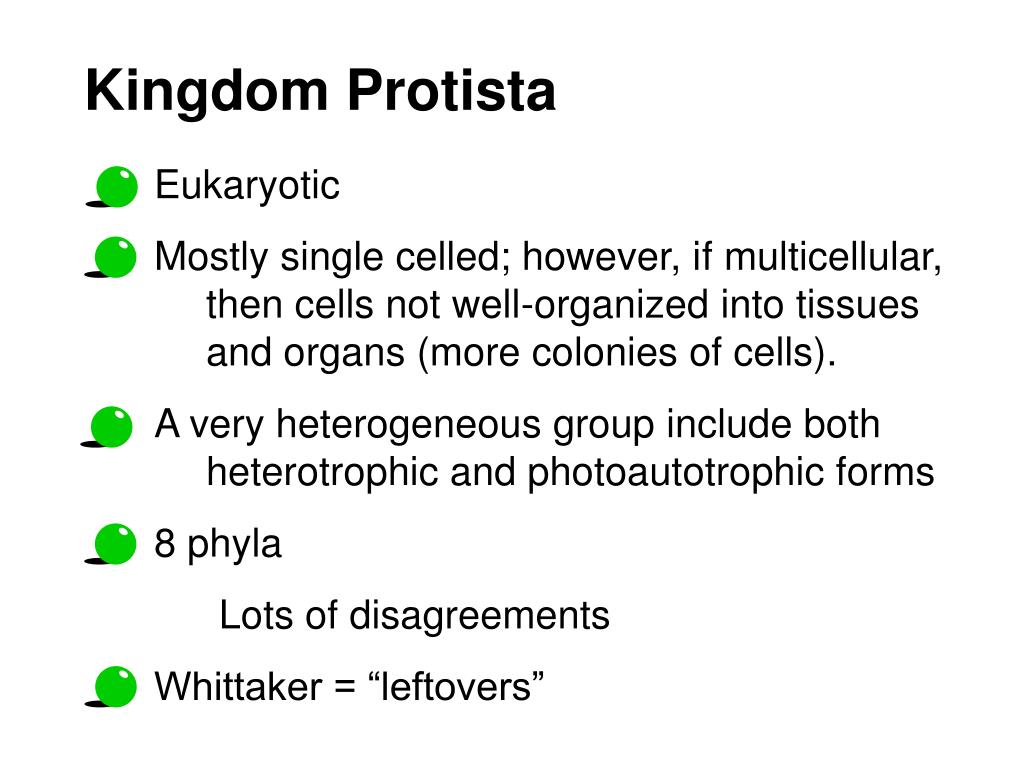 Kingdom Protista

Eukaryotic

Mostly single celled; however, if multicellular, then cells not well-organized into tissues and organs (more colonies of cells).

A very heterogeneous group include both heterotrophic and photoautotrophic forms

8 phyla

Lots of disagreements

Whittaker = “leftovers”